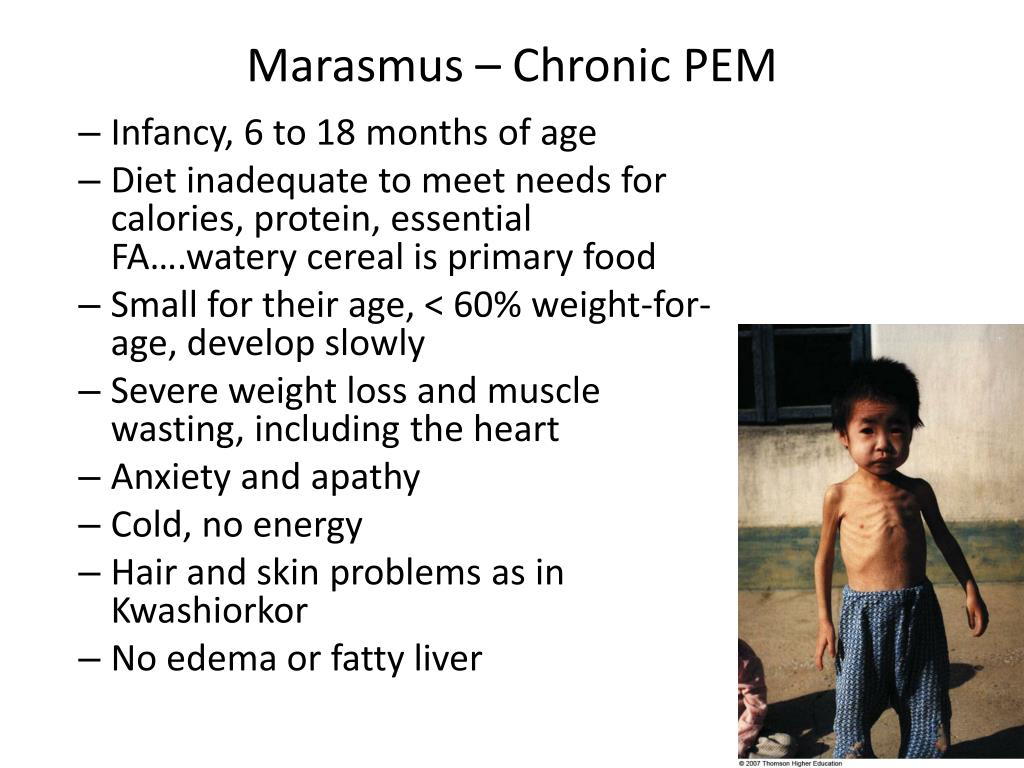 Marasmus – Chronic PEM

– Infancy, 6 to 18 months of age
– Diet inadequate to meet needs for calories, protein, essential FA….watery cereal is primary food
– Small for their age, < 60% weight-for-age, develop slowly
– Severe weight loss and muscle wasting, including the heart
– Anxiety and apathy
– Cold, no energy
– Hair and skin problems as in Kwashiorkor
– No edema or fatty liver

© 2007 Thomson Higher Education